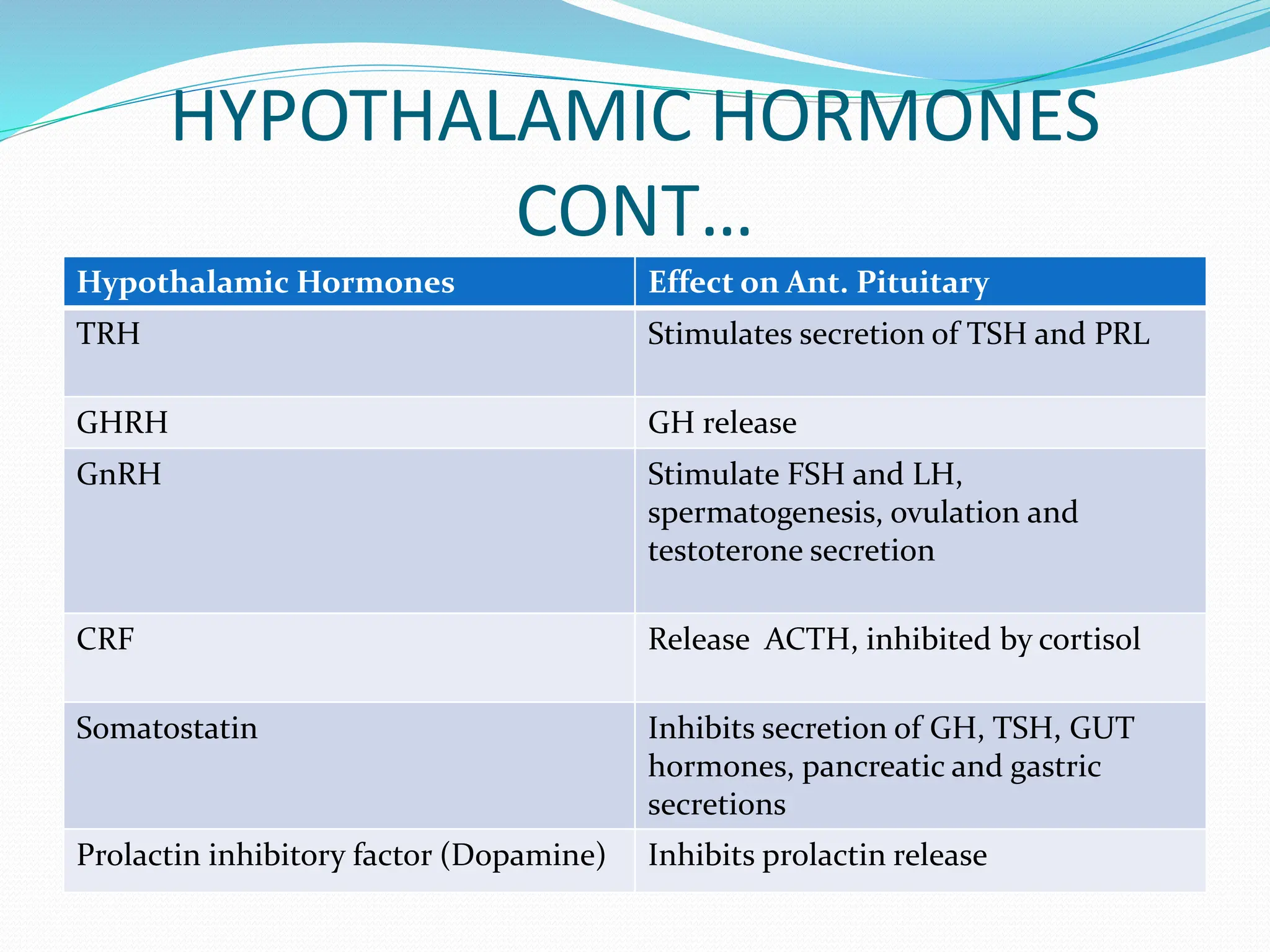 HYPOTHALAMIC HORMONES CONT…

| Hypothalamic Hormones | Effect on Ant. Pituitary |
|---|---|
| TRH | Stimulates secretion of TSH and PRL |
| GHRH | GH release |
| GnRH | Stimulate FSH and LH, spermatogenesis, ovulation and testoterone secretion |
| CRF | Release ACTH, inhibited by cortisol |
| Somatostatin | Inhibits secretion of GH, TSH, GUT hormones, pancreatic and gastric secretions |
| Prolactin inhibitory factor (Dopamine) | Inhibits prolactin release |